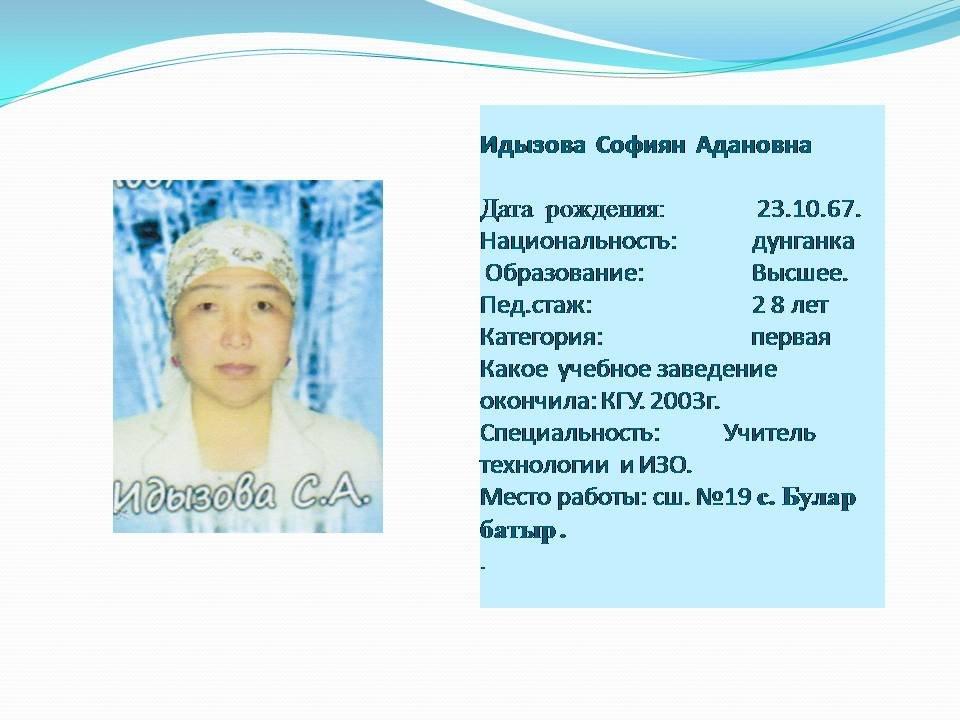 Идызова С.А.

Идызова Софиян Адановна

Дата рождения: 23.10.67.
Национальность: дунганка
Образование: Высшее.
Пед.стаж: 2 8 лет
Категория: первая
Какое учебное заведение окончила: КГУ. 2003г.
Специальность: Учитель технологии и ИЗО.
Место работы: сш. №19 с. Булар батыр .
-